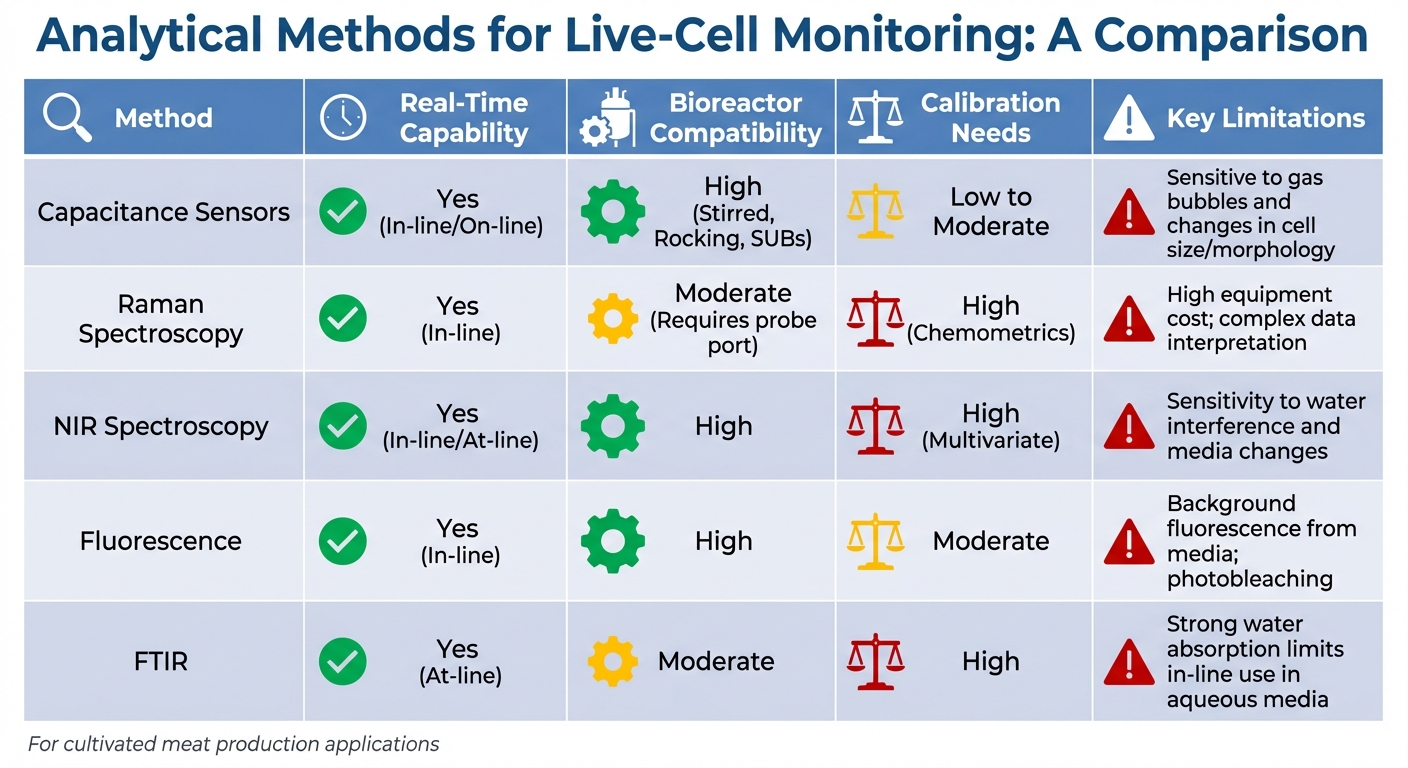 Analytical Methods for Live-Cell Monitoring: A Comparison

| Method | Real-Time Capability | Bioreactor Compatibility | Calibration Needs | Key Limitations |
|---|---|---|---|---|
| Capacitance Sensors | Yes (In-line/On-line) | High (Stirred, Rocking, SUBs) | Low to Moderate | Sensitive to gas bubbles and changes in cell size/morphology |
| Raman Spectroscopy | Yes (In-line) | Moderate (Requires probe port) | High (Chemometrics) | High equipment cost; complex data interpretation |
| NIR Spectroscopy | Yes (In-line/At-line) | High | High (Multivariate) | Sensitivity to water interference and media changes |
| Fluorescence | Yes (In-line) | High | Moderate | Background fluorescence from media; photobleaching |
| FTIR | Yes (At-line) | Moderate | High | Strong water absorption limits in-line use in aqueous media |

For cultivated meat production applications